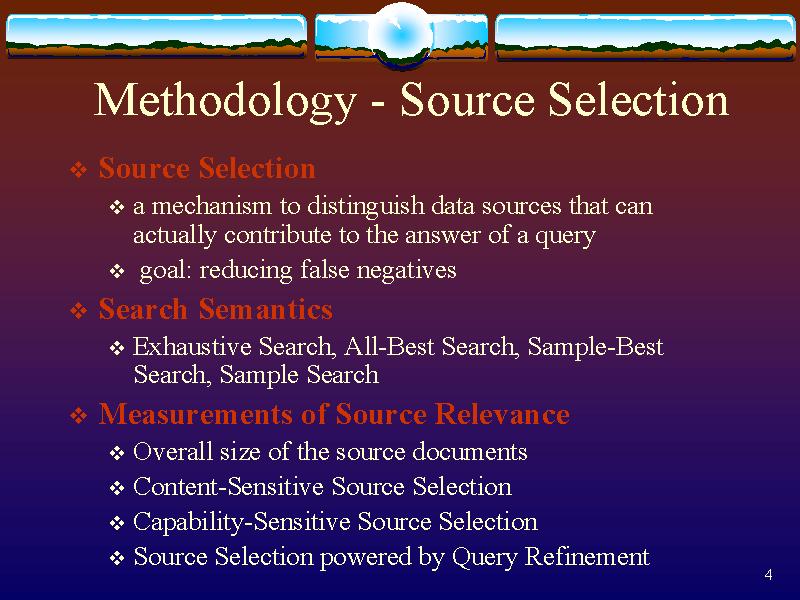 Methodology - Source Selection

❖ Source Selection

❖ a mechanism to distinguish data sources that can actually contribute to the answer of a query

❖ goal: reducing false negatives

❖ Search Semantics

❖ Exhaustive Search, All-Best Search, Sample-Best Search, Sample Search

❖ Measurements of Source Relevance

❖ Overall size of the source documents

❖ Content-Sensitive Source Selection

❖ Capability-Sensitive Source Selection

❖ Source Selection powered by Query Refinement

4